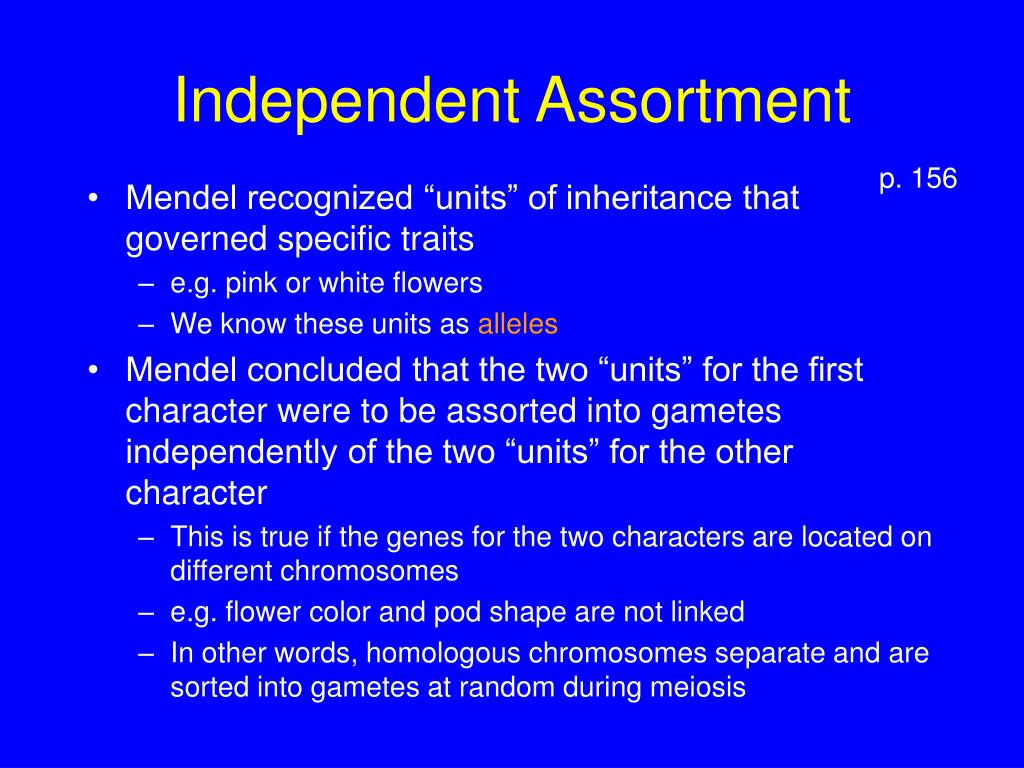 Independent Assortment

p. 156

• Mendel recognized “units” of inheritance that governed specific traits
– e.g. pink or white flowers
– We know these units as alleles
• Mendel concluded that the two “units” for the first character were to be assorted into gametes independently of the two “units” for the other character
– This is true if the genes for the two characters are located on different chromosomes
– e.g. flower color and pod shape are not linked
– In other words, homologous chromosomes separate and are sorted into gametes at random during meiosis